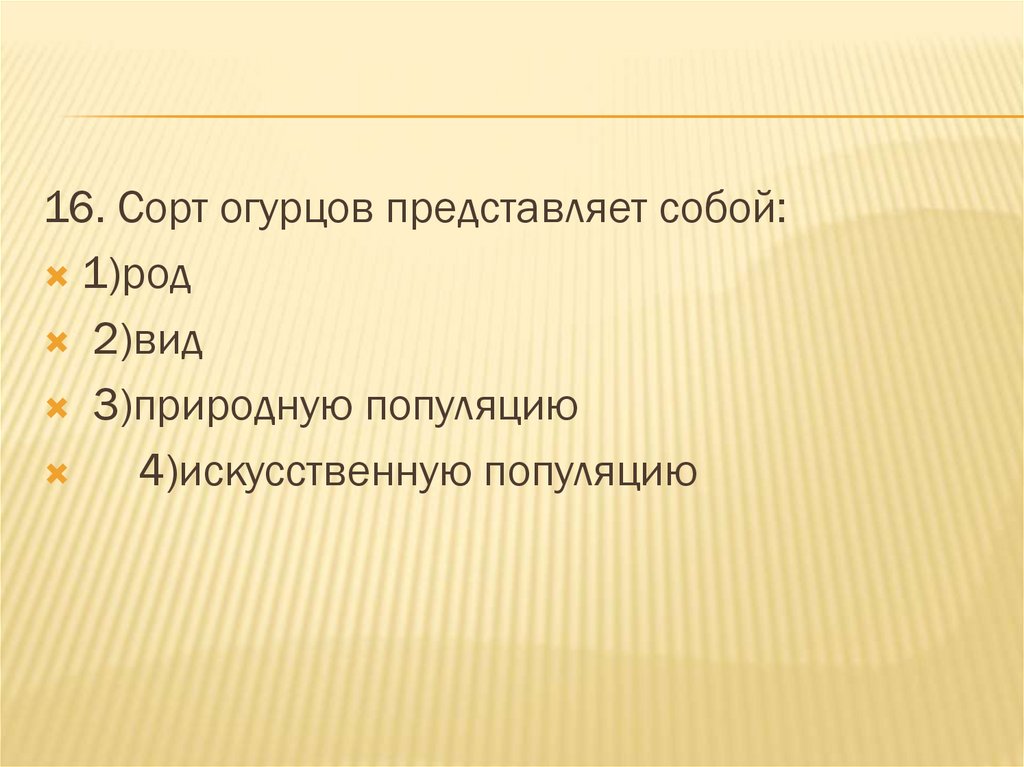 16. Сорт огурцов представляет собой:

1)род

2)вид

3)природную популяцию

4)искусственную популяцию